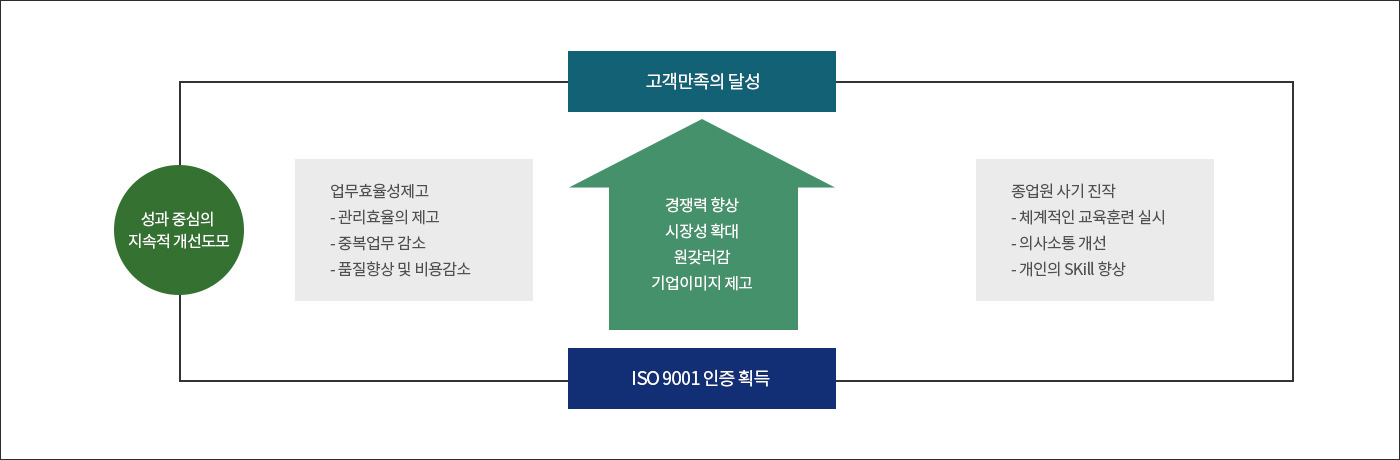 고객만족의 달성

성과 중심의
지속적 개선도모

업무효율성제고
- 관리효율의 제고
- 중복업무 감소
- 품질향상 및 비용감소

경쟁력 향상
시장성 확대
원갖러감
기업이미지 제고

종업원 사기 진작
- 체계적인 교육훈련 실시
- 의사소통 개선
- 개인의 SKill 향상

ISO 9001 인증 획득